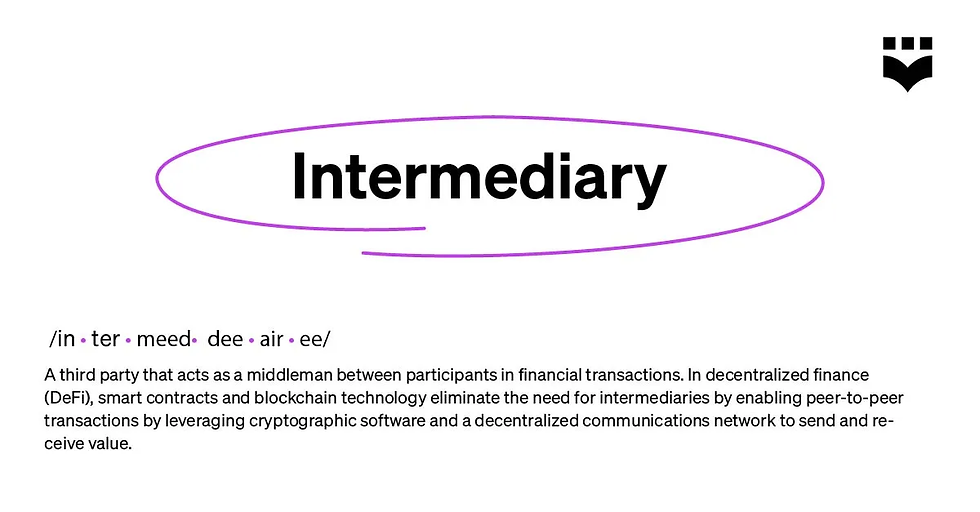 Intermediary

/in • ter • meed• dee • air • ee/

A third party that acts as a middleman between participants in financial transactions. In decentralized finance (DeFi), smart contracts and blockchain technology eliminate the need for intermediaries by enabling peer-to-peer transactions by leveraging cryptographic software and a decentralized communications network to send and receive value.